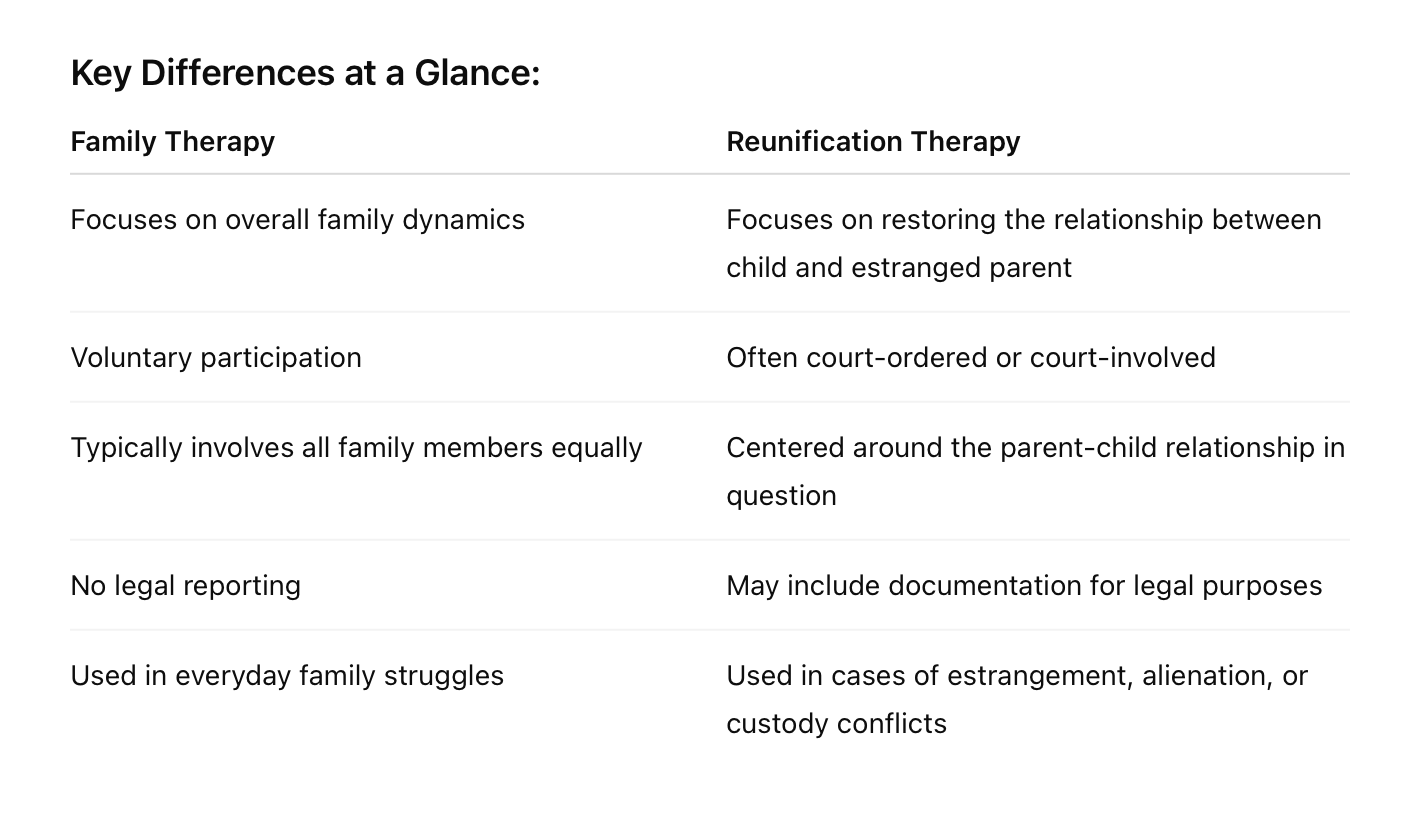 Key Differences at a Glance:

| Family Therapy | Reunification Therapy |
|---|---|
| Focuses on overall family dynamics | Focuses on restoring the relationship between child and estranged parent |
| Voluntary participation | Often court-ordered or court-involved |
| Typically involves all family members equally | Centered around the parent-child relationship in question |
| No legal reporting | May include documentation for legal purposes |
| Used in everyday family struggles | Used in cases of estrangement, alienation, or custody conflicts |